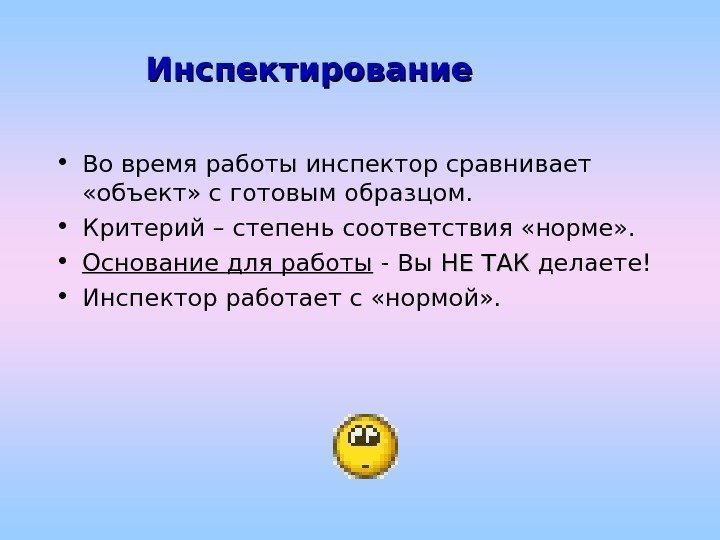 Инспектирование

• Во время работы инспектор сравнивает «объект» с готовым образцом.
• Критерий – степень соответствия «норме».
• Основание для работы - Вы НЕ ТАК делаете!
• Инспектор работает с «нормой».